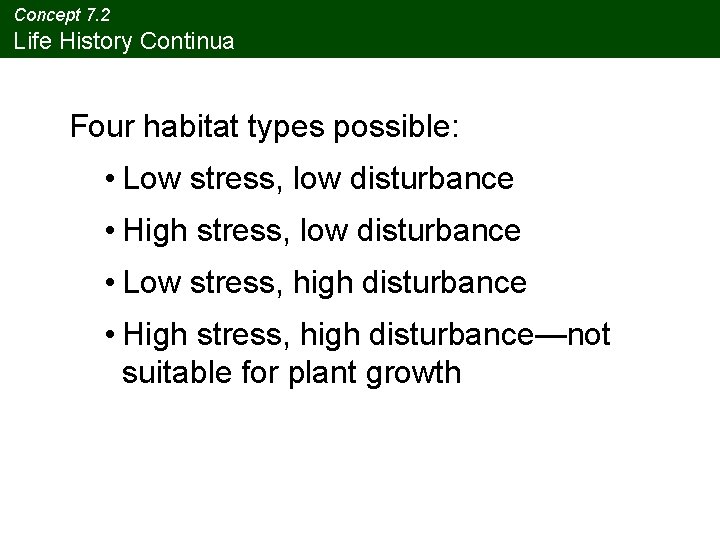 Concept 7.2
Life History Continua

Four habitat types possible:

• Low stress, low disturbance

• High stress, low disturbance

• Low stress, high disturbance

• High stress, high disturbance—not suitable for plant growth